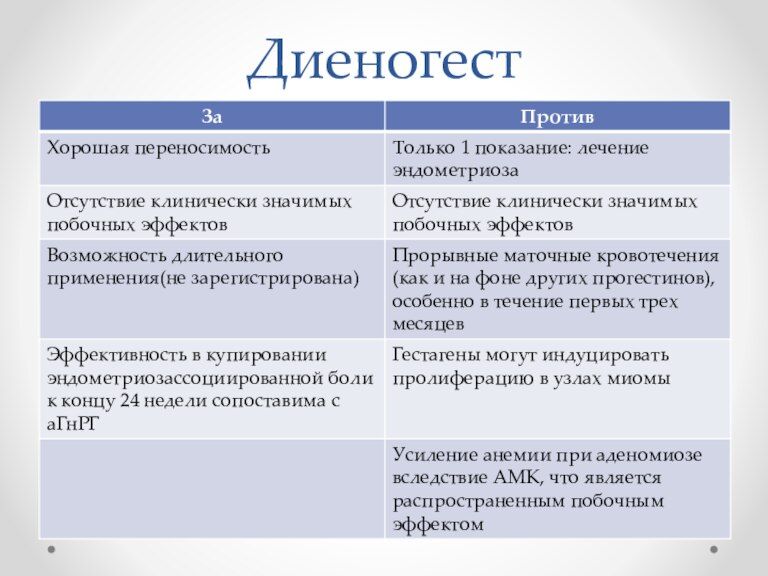 Диеногест

| За | Против |
|---|---|
| Хорошая переносимость | Только 1 показание: лечение эндометриоза |
| Отсутствие клинически значимых побочных эффектов | Отсутствие клинически значимых побочных эффектов |
| Возможность длительного применения(не зарегистрирована) | Прорывные маточные кровотечения (как и на фоне других прогестинов), особенно в течение первых трех месяцев |
| Эффективность в купировании эндометриозассоциированной боли к концу 24 недели сопоставима с аГнРГ | Гестагены могут индуцировать пролиферацию в узлах миомы |
| | Усиление анемии при аденомиозе вследствие АМК, что является распространенным побочным эффектом |